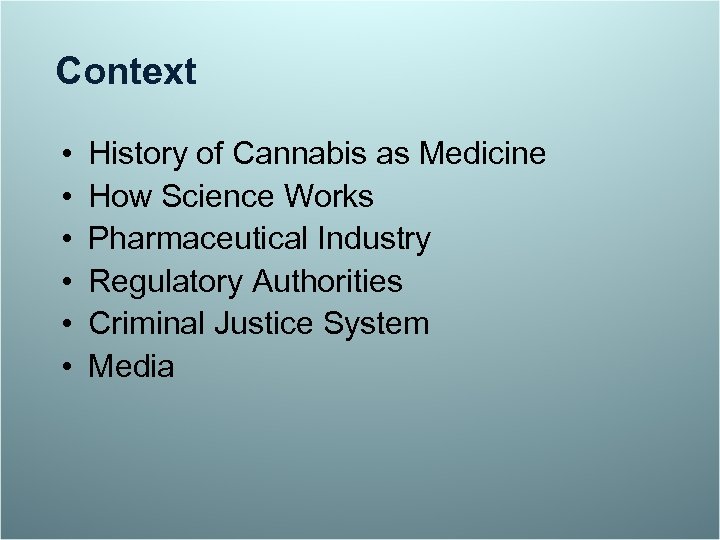 Context

• History of Cannabis as Medicine
• How Science Works
• Pharmaceutical Industry
• Regulatory Authorities
• Criminal Justice System
• Media